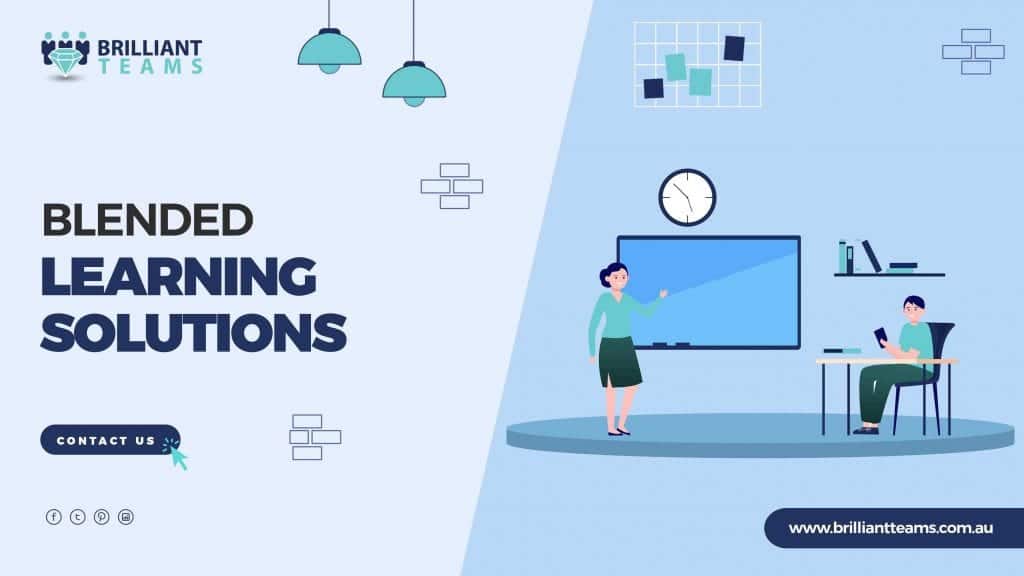 BRILLIANT
TEAMS

BLENDED
LEARNING
SOLUTIONS

CONTACT US

www.brilliantteams.com.au